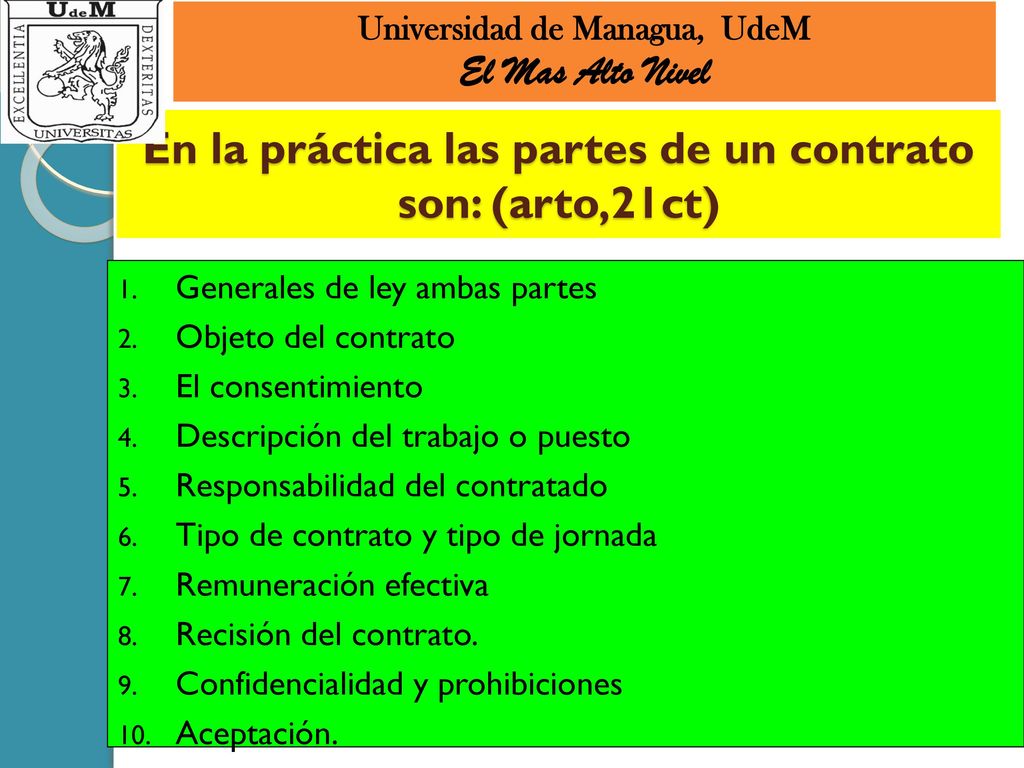 UdeM
EXCELLENTIA
DEXTERITAS
UNIVERSITAS

Universidad de Managua, UdeM
El Mas Alto Nivel

En la práctica las partes de un contrato son: (arto,21ct)

1. Generales de ley ambas partes
2. Objeto del contrato
3. El consentimiento
4. Descripción del trabajo o puesto
5. Responsabilidad del contratado
6. Tipo de contrato y tipo de jornada
7. Remuneración efectiva
8. Recisión del contrato.
9. Confidencialidad y prohibiciones
10. Aceptación.